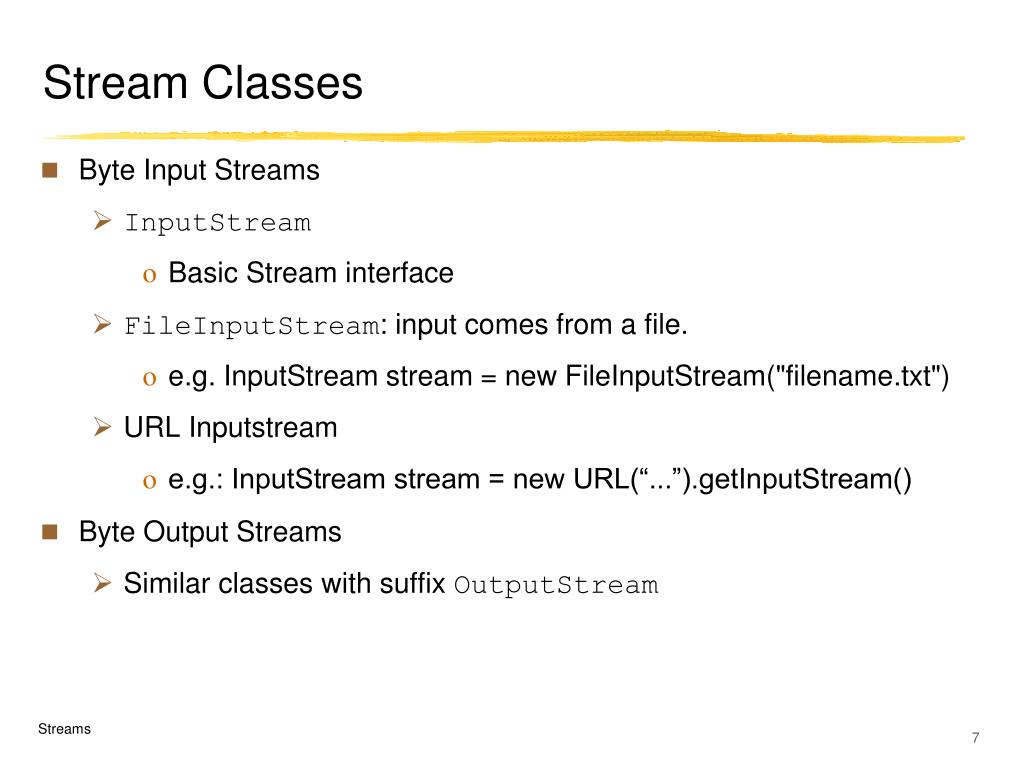 Stream Classes

Byte Input Streams

InputStream

Basic Stream interface

FileInputStream: input comes from a file.

e.g. InputStream stream = new FileInputStream("filename.txt")

URL Inputstream

e.g.: InputStream stream = new URL(“...”).getInputStream()

Byte Output Streams

Similar classes with suffix OutputStream

Streams

7